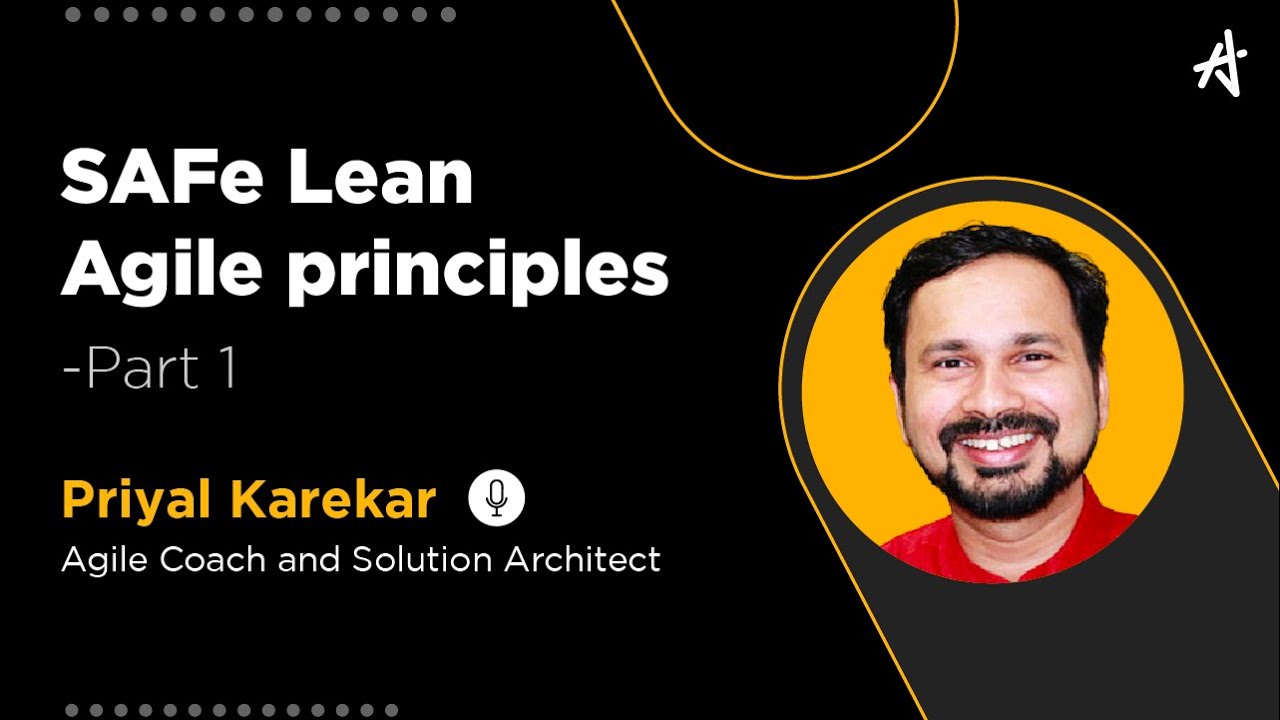 SAFe Lean Agile principles

-Part 1

Priyal Karekar

Agile Coach and Solution Architect